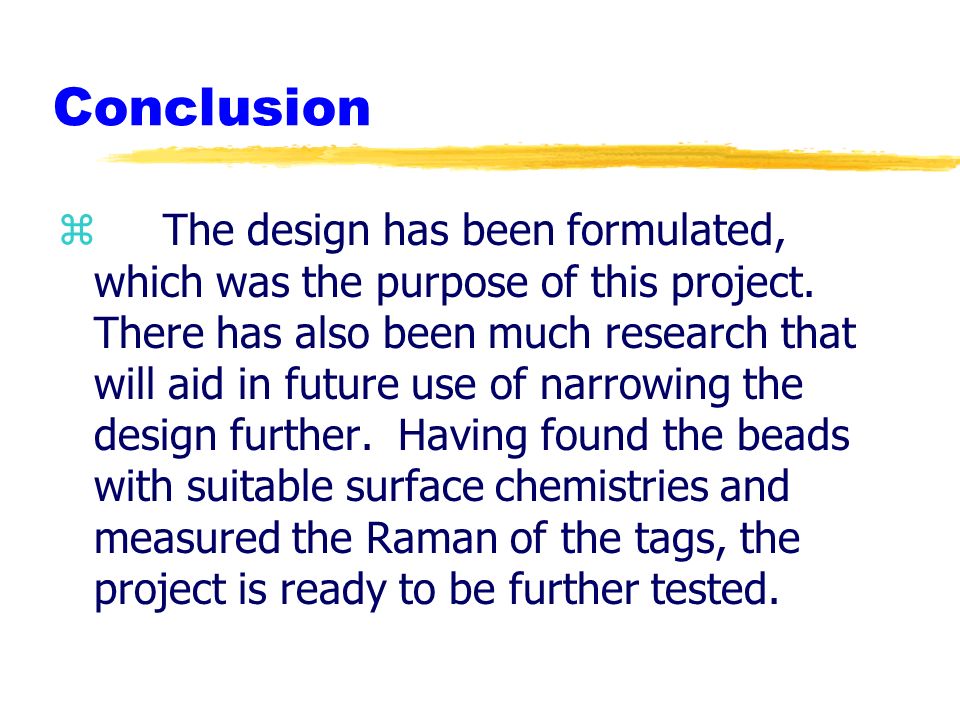 Conclusion

⌘ The design has been formulated, which was the purpose of this project. There has also been much research that will aid in future use of narrowing the design further. Having found the beads with suitable surface chemistries and measured the Raman of the tags, the project is ready to be further tested.